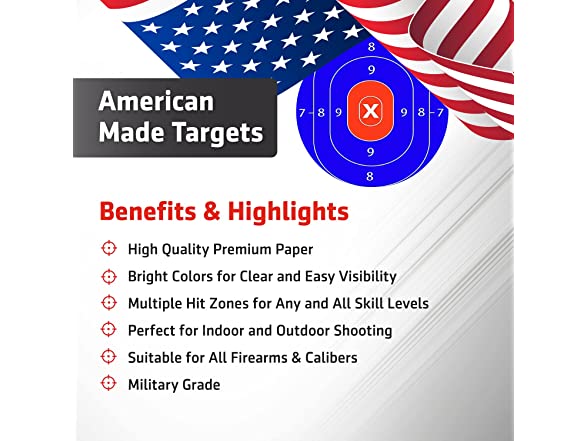 American Made Targets

8
9
7 8 9 X 9 8 7
9
8

Benefits & Highlights

High Quality Premium Paper
Bright Colors for Clear and Easy Visibility
Multiple Hit Zones for Any and All Skill Levels
Perfect for Indoor and Outdoor Shooting
Suitable for All Firearms & Calibers
Military Grade